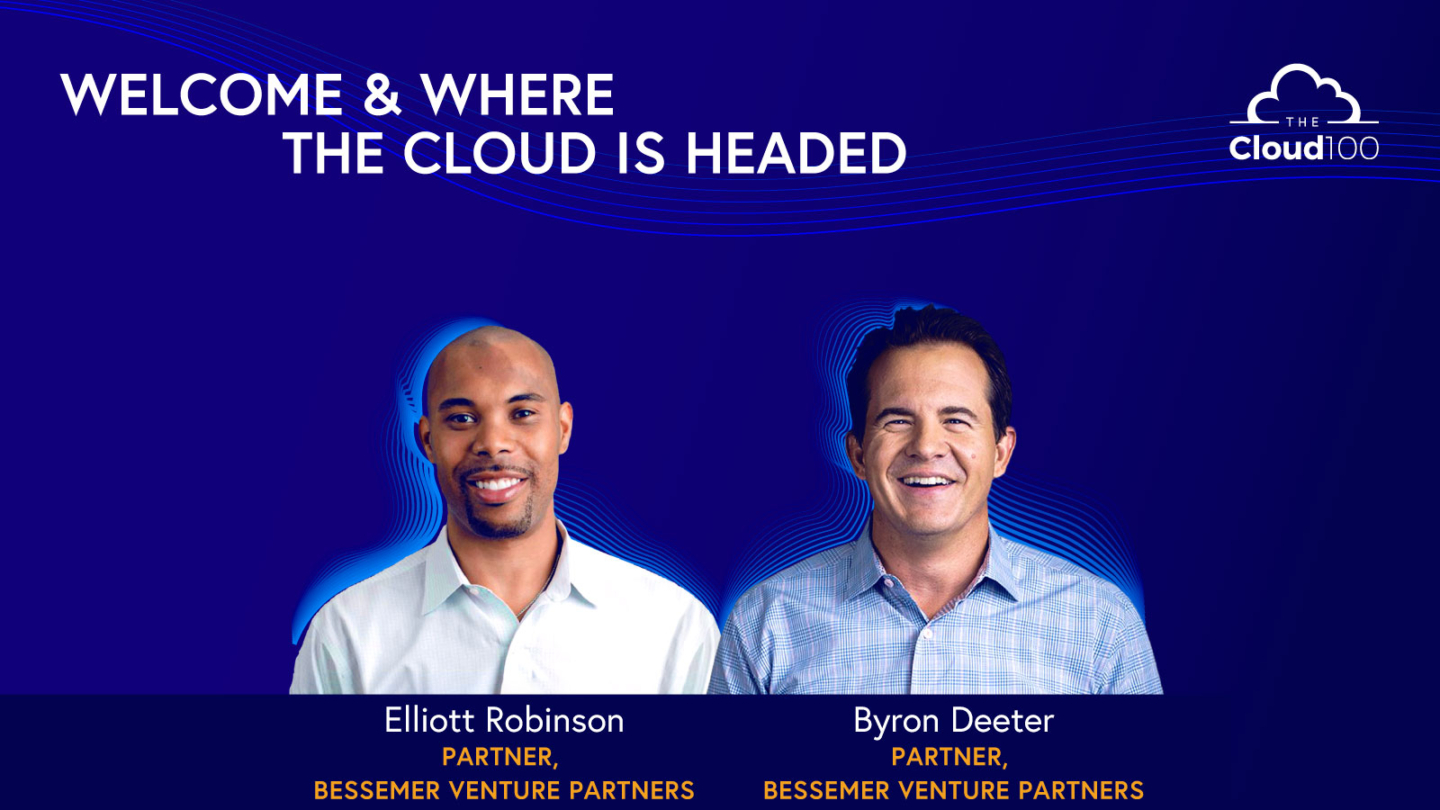 WELCOME & WHERE
THE CLOUD IS HEADED

THE
Cloud100

Elliott Robinson
PARTNER,
BESSEMER VENTURE PARTNERS

Byron Deeter
PARTNER,
BESSEMER VENTURE PARTNERS